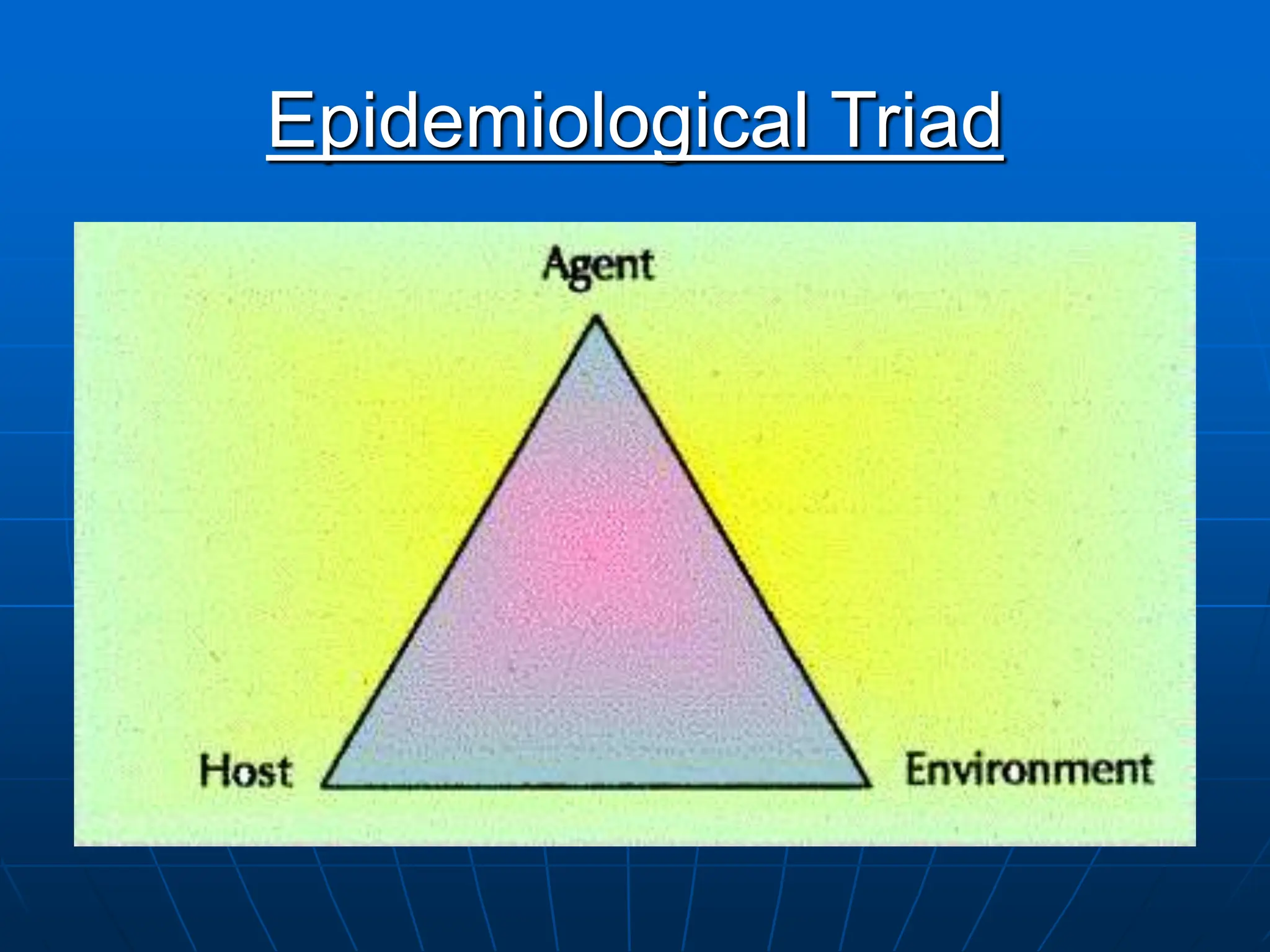 Epidemiological Triad

Agent

Host

Environment